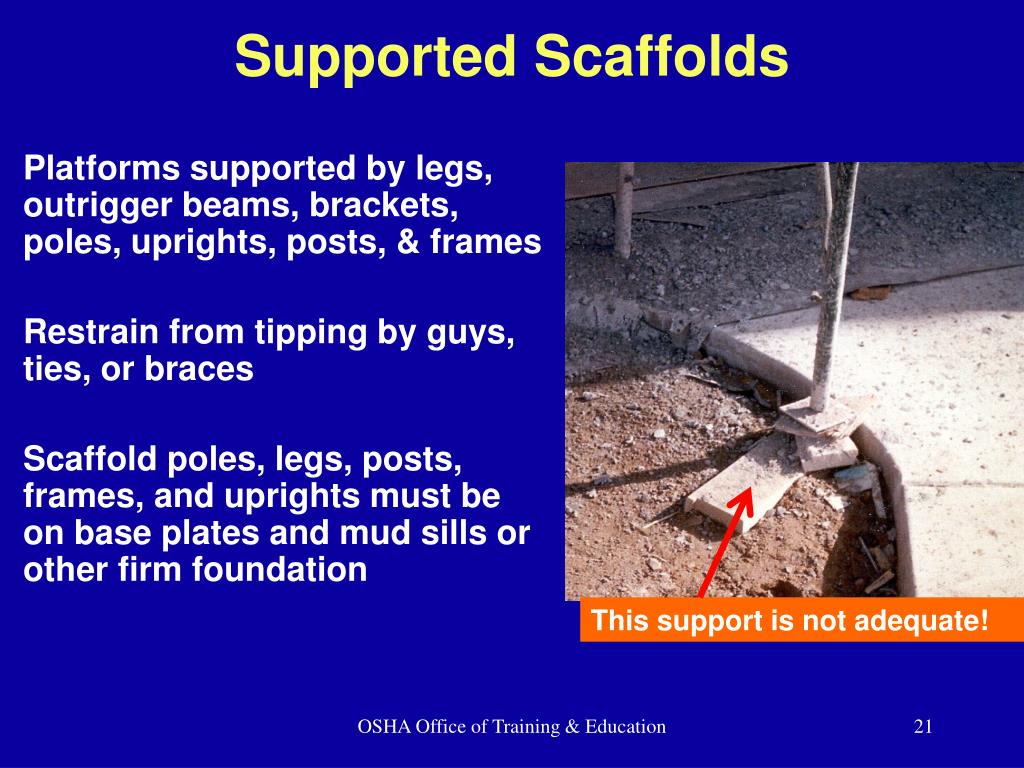 Supported Scaffolds

Platforms supported by legs, outrigger beams, brackets, poles, uprights, posts, & frames

Restrain from tipping by guys, ties, or braces

Scaffold poles, legs, posts, frames, and uprights must be on base plates and mud sills or other firm foundation

This support is not adequate!

OSHA Office of Training & Education

21